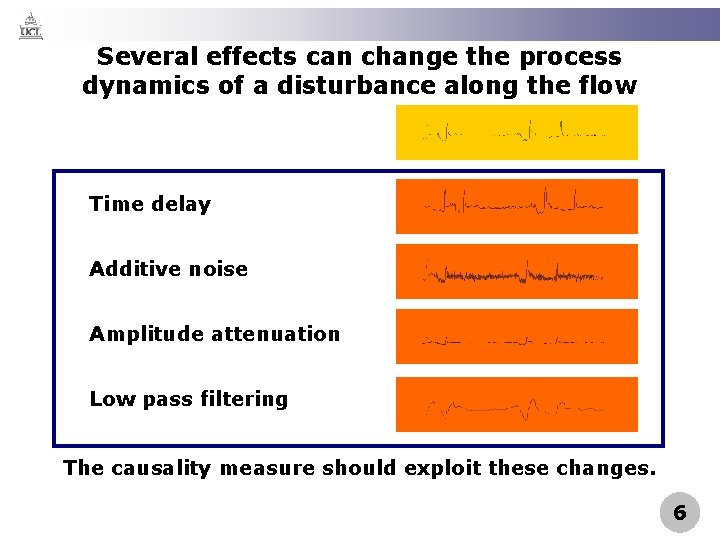 UCL

Several effects can change the process dynamics of a disturbance along the flow

Time delay

Additive noise

Amplitude attenuation

Low pass filtering

The causality measure should exploit these changes.

6